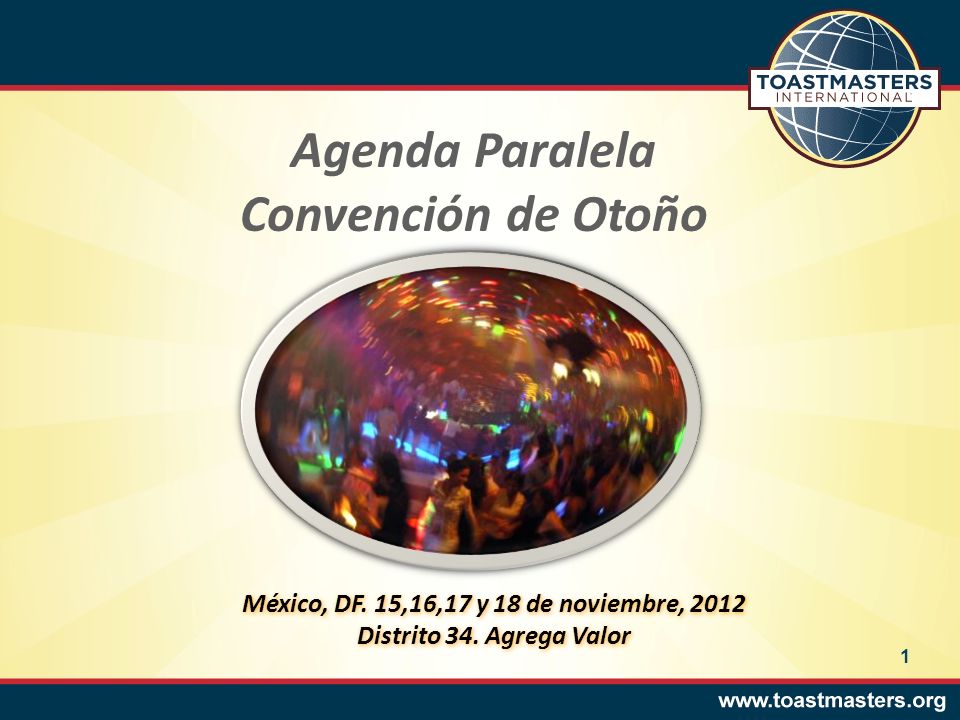 TOASTMASTERS INTERNATIONAL

Agenda Paralela
Convención de Otoño

México, DF. 15,16,17 y 18 de noviembre, 2012
Distrito 34. Agrega Valor

1

www.toastmasters.org